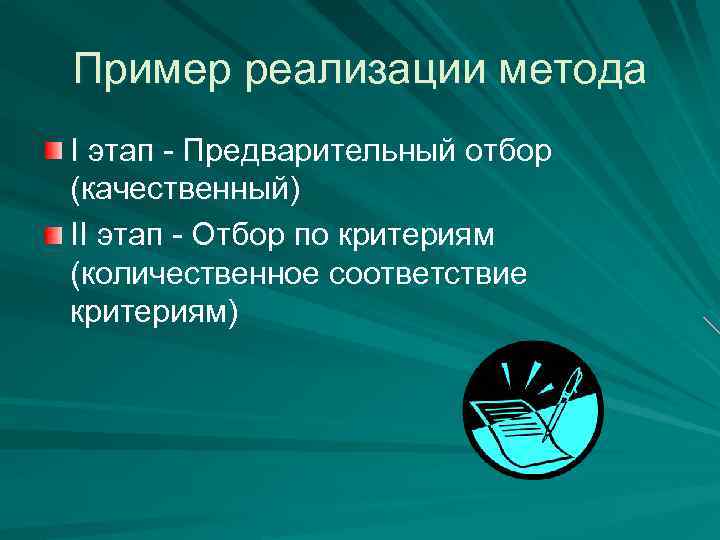 Пример реализации метода

I этап - Предварительный отбор (качественный)

II этап - Отбор по критериям (количественное соответствие критериям)